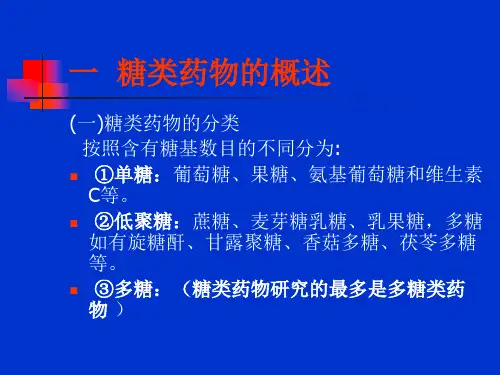 一 糖类药物的概述

(一)糖类药物的分类

按照含有糖基数目的不同分为:

■ ①单糖：葡萄糖、果糖、氨基葡萄糖和维生素C等。

■ ②低聚糖：蔗糖、麦芽糖乳糖、乳果糖，多糖如有旋糖酐、甘露聚糖、香菇多糖、茯苓多糖等。

■ ③多糖：（糖类药物研究的最多是多糖类药物 ）